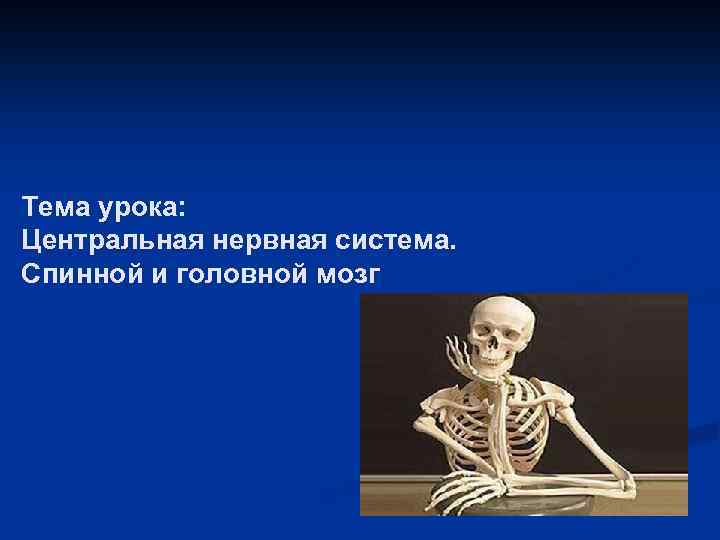 Тема урока:
Центральная нервная система.
Спинной и головной мозг